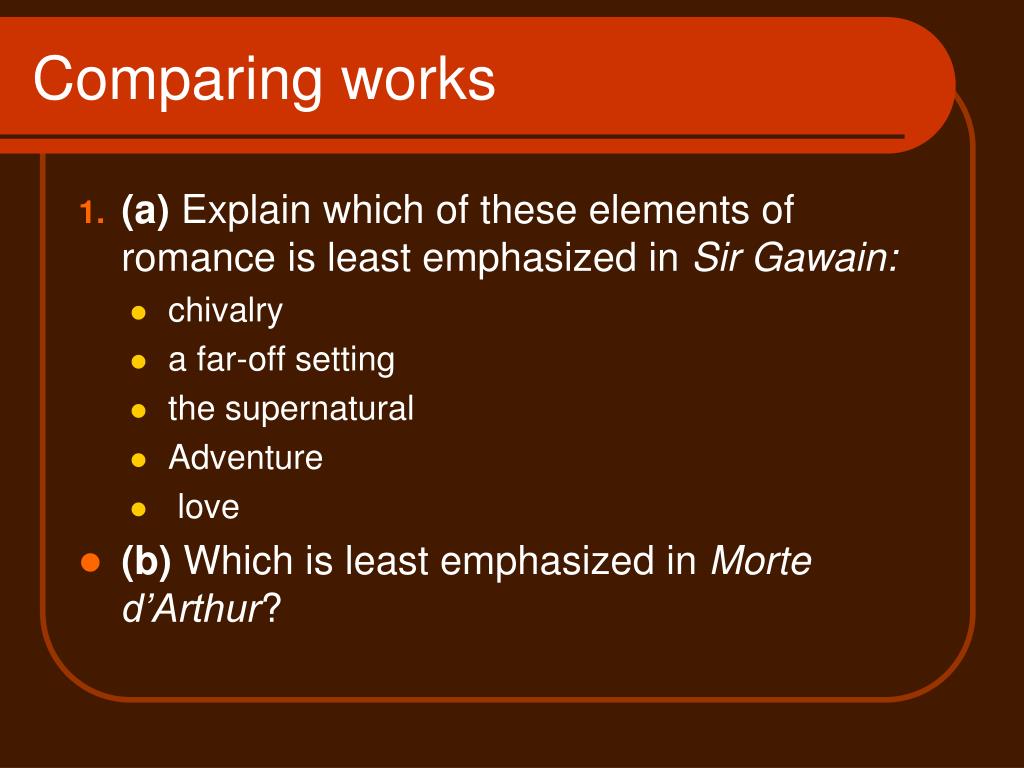 Comparing works

1. (a) Explain which of these elements of romance is least emphasized in Sir Gawain:

- chivalry
- a far-off setting
- the supernatural
- Adventure
- love

- (b) Which is least emphasized in Morte d'Arthur?